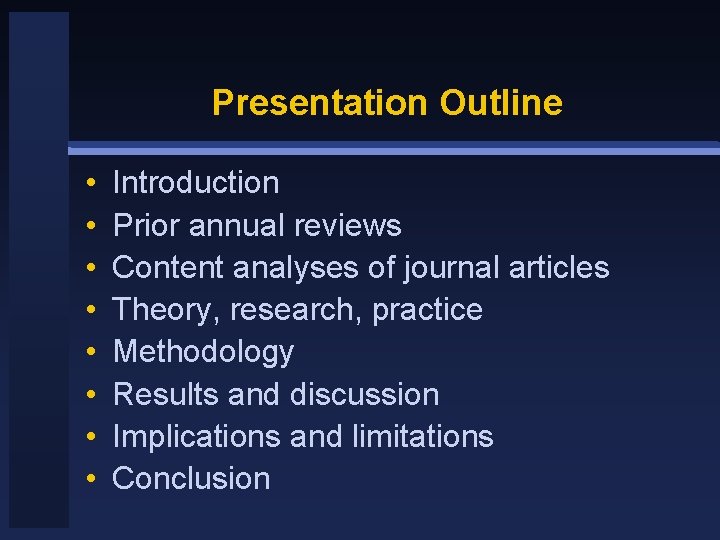 Presentation Outline

• Introduction
• Prior annual reviews
• Content analyses of journal articles
• Theory, research, practice
• Methodology
• Results and discussion
• Implications and limitations
• Conclusion